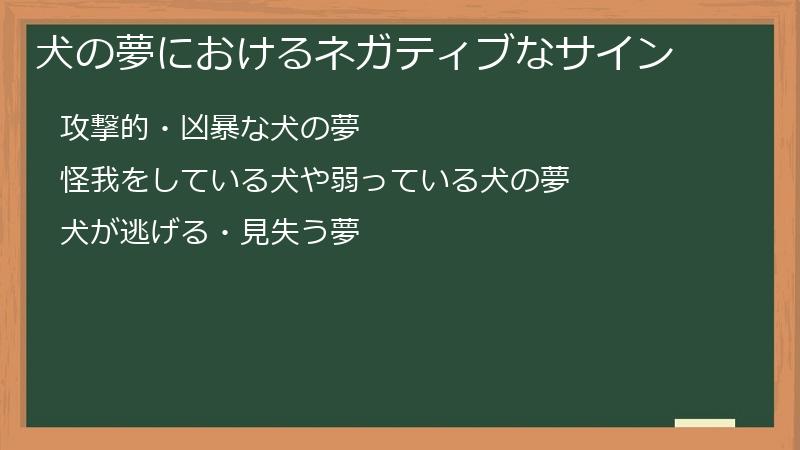 犬の夢におけるネガティブなサイン

攻撃的・凶暴な犬の夢

怪我をしている犬や弱っている犬の夢

犬が逃げる・見失う夢